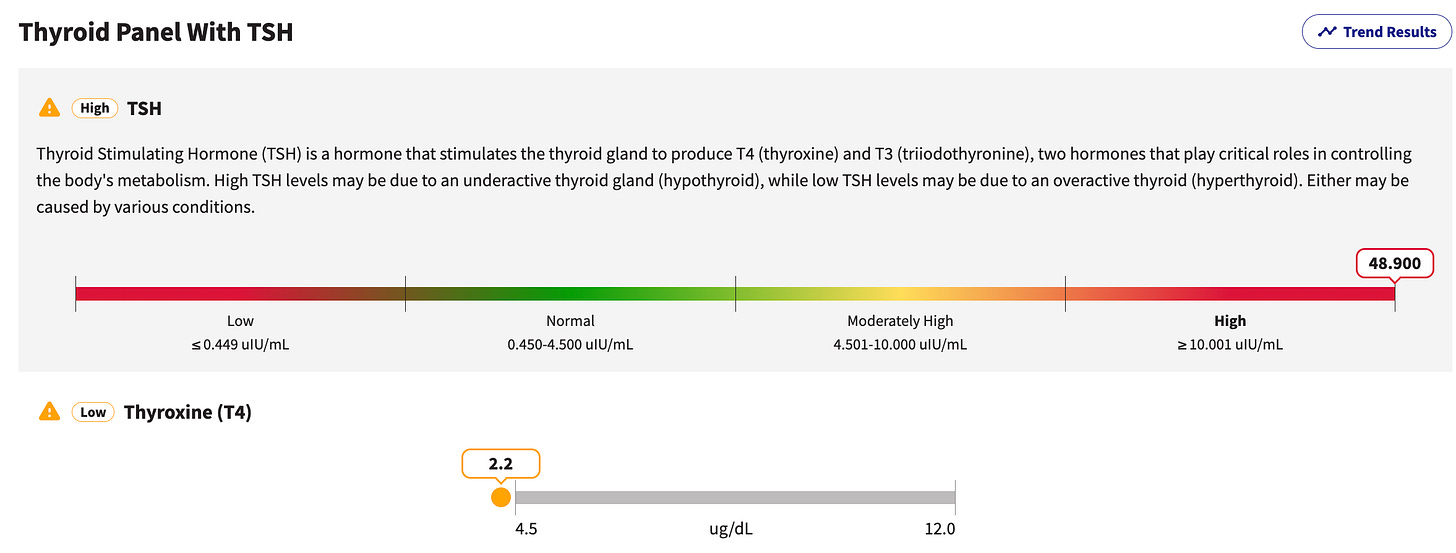 Thyroid Panel With TSH

Trend Results

High TSH

Thyroid Stimulating Hormone (TSH) is a hormone that stimulates the thyroid gland to produce T4 (thyroxine) and T3 (triiodothyronine), two hormones that play critical roles in controlling the body's metabolism. High TSH levels may be due to an underactive thyroid gland (hypothyroid), while low TSH levels may be due to an overactive thyroid (hyperthyroid). Either may be caused by various conditions.

48.900

Low
≤ 0.449 uIU/mL

Normal
0.450-4.500 uIU/mL

Moderately High
4.501-10.000 uIU/mL

High
≥ 10.001 uIU/mL

Low Thyroxine (T4)

2.2

4.5

ug/dL

12.0